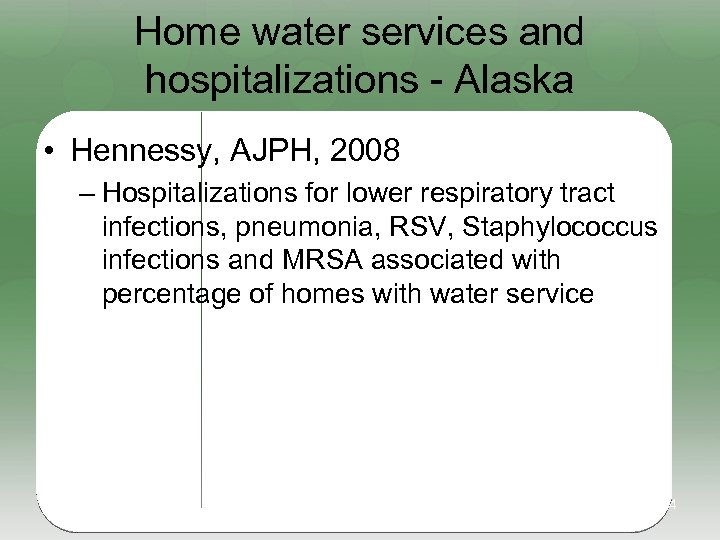 Home water services and hospitalizations - Alaska

• Hennessy, AJPH, 2008

– Hospitalizations for lower respiratory tract infections, pneumonia, RSV, Staphylococcus infections and MRSA associated with percentage of homes with water service